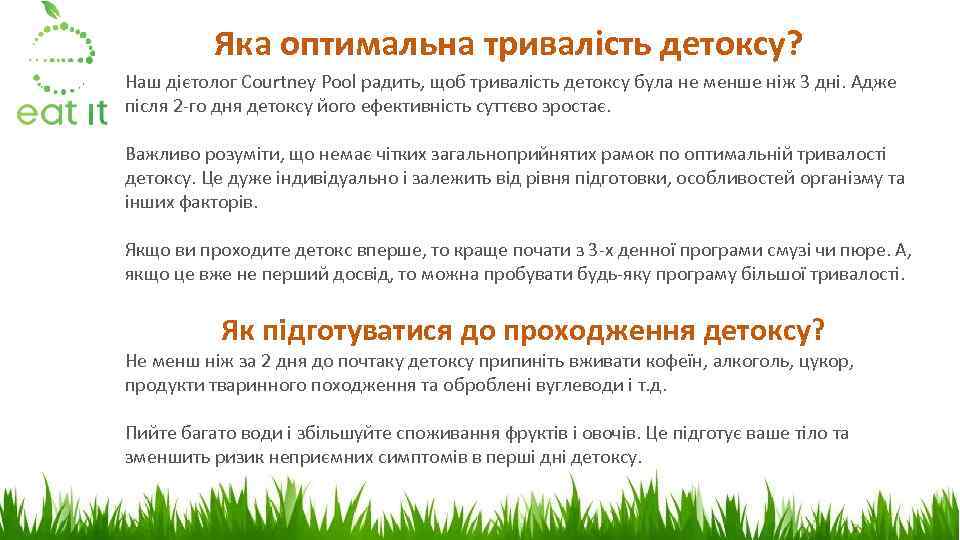 eat it

Яка оптимальна тривалість детоксу?

Наш дієтолог Courtney Pool радить, щоб тривалість детоксу була не менше ніж 3 дні. Адже після 2-го дня детоксу його ефективність суттєво зростає.

Важливо розуміти, що немає чітких загальноприйнятих рамок по оптимальній тривалості детоксу. Це дуже індивідуально і залежить від рівня підготовки, особливостей організму та інших факторів.

Якщо ви проходите детокс вперше, то краще почати з 3-х денної програми смузі чи пюре. А, якщо це вже не перший досвід, то можна пробувати будь-яку програму більшої тривалості.

Як підготуватися до проходження детоксу?

Не менш ніж за 2 дня до початку детоксу припиніть вживати кофеїн, алкоголь, цукор, продукти тваринного походження та оброблені вуглеводи і т.д.

Пийте багато води і збільшуйте споживання фруктів і овочів. Це підготує ваше тіло та зменшить ризик неприємних симптомів в перші дні детоксу.